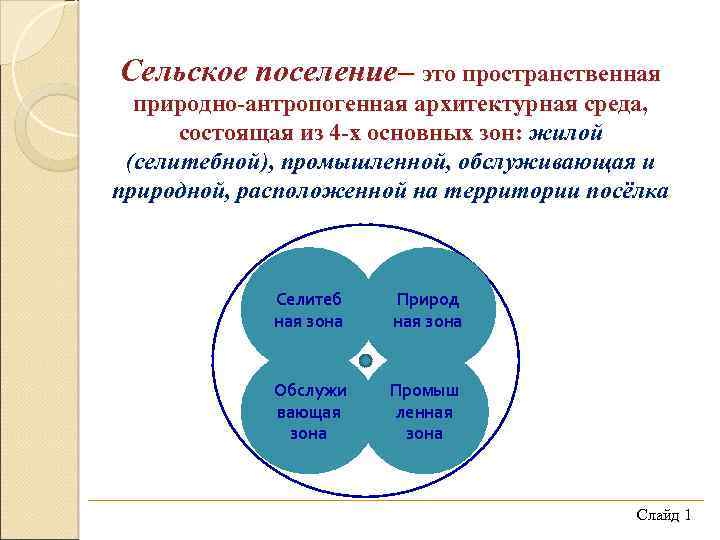 Сельское поселение– это пространственная природно-антропогенная архитектурная среда, состоящая из 4-х основных зон: жилой (селитебной), промышленной, обслуживающая и природной, расположенной на территории посёлка

Селитеб ная зона

Природ ная зона

Обслужи вающая зона

Промыш ленная зона

Слайд 1